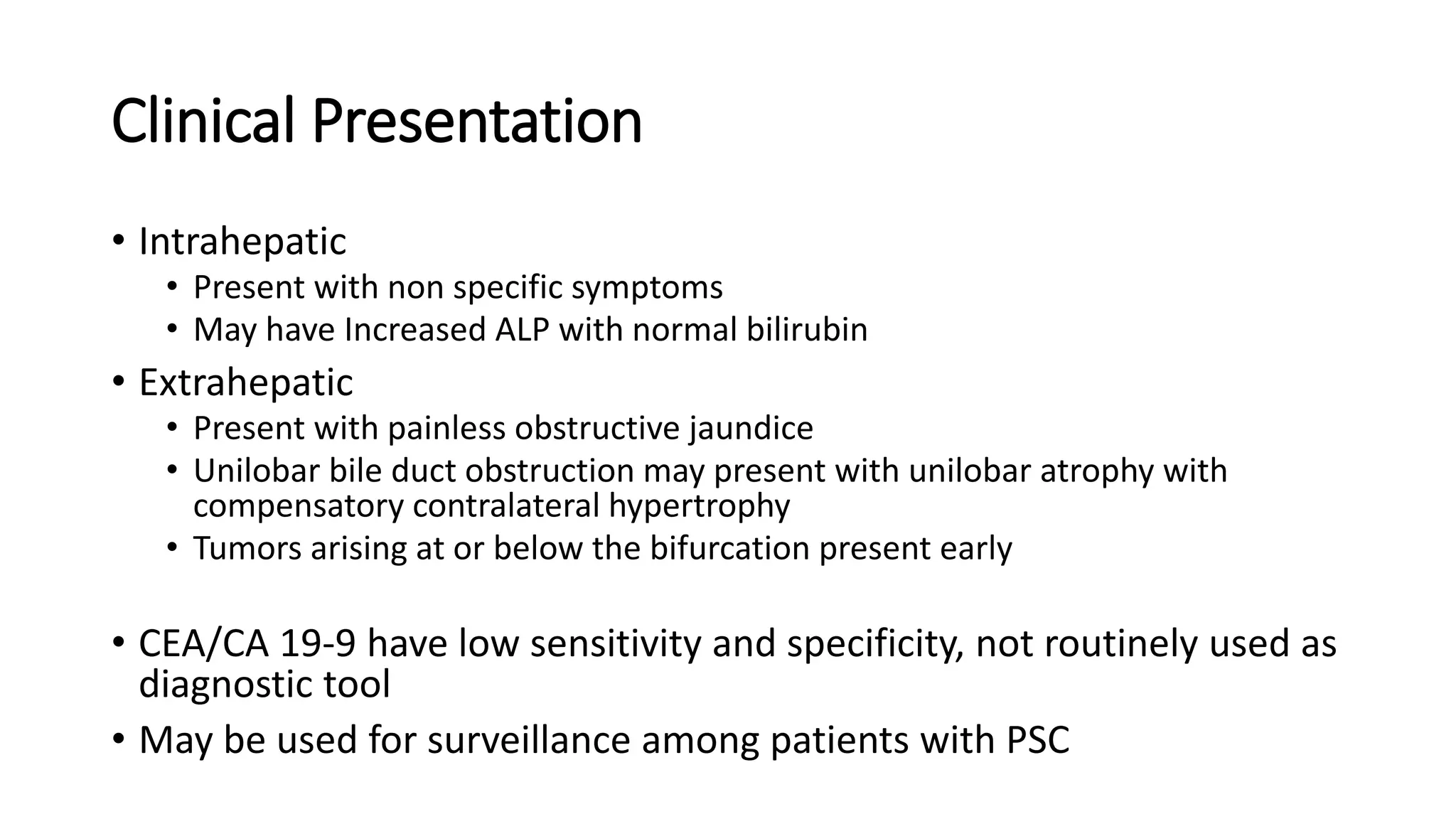 Clinical Presentation

• Intrahepatic
  • Present with non specific symptoms
  • May have Increased ALP with normal bilirubin
• Extrahepatic
  • Present with painless obstructive jaundice
  • Unilobar bile duct obstruction may present with unilobar atrophy with compensatory contralateral hypertrophy
  • Tumors arising at or below the bifurcation present early

• CEA/CA 19-9 have low sensitivity and specificity, not routinely used as diagnostic tool
• May be used for surveillance among patients with PSC